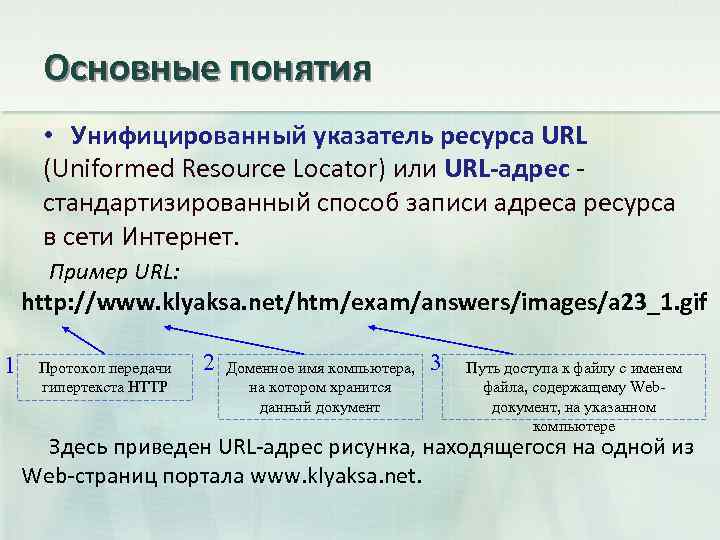 Основные понятия

• Унифицированный указатель ресурса URL (Uniformed Resource Locator) или URL-адрес - стандартизированный способ записи адреса ресурса в сети Интернет.

Пример URL:

http://www.klyaksa.net/htm/exam/answers/images/a23_1.gif

1 Протокол передачи гипертекста HTTP

2 Доменное имя компьютера, на котором хранится данный документ

3 Путь доступа к файлу с именем файла, содержащему Web-документ, на указанном компьютере

Здесь приведен URL-адрес рисунка, находящегося на одной из Web-страниц портала www.klyaksa.net.